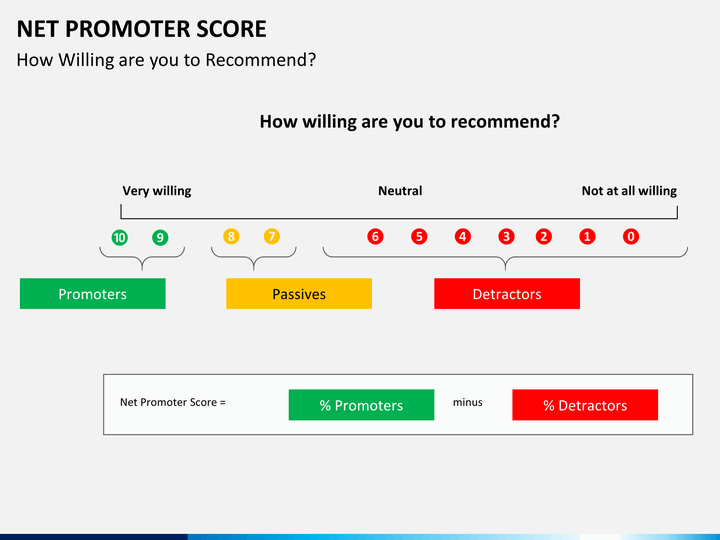 NET PROMOTER SCORE

How Willing are you to Recommend?

How willing are you to recommend?

Very willing

Neutral

Not at all willing

10 9 8 7 6 5 4 3 2 1 0

Promoters

Passives

Detractors

Net Promoter Score = % Promoters minus % Detractors